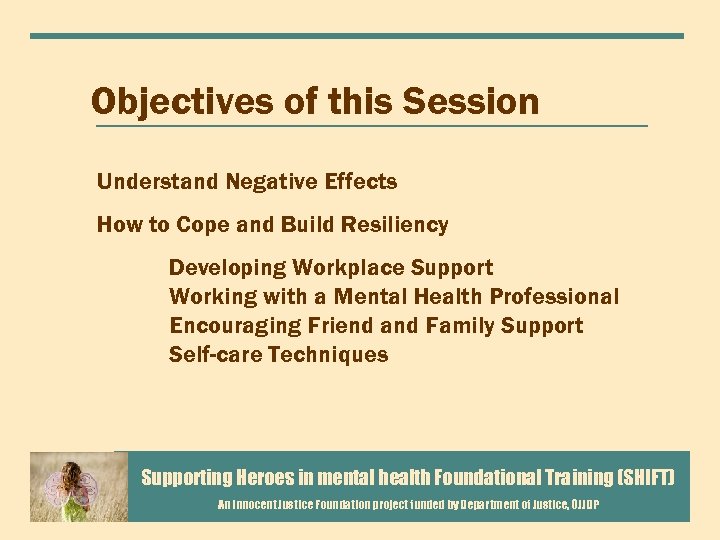 Objectives of this Session

Understand Negative Effects

How to Cope and Build Resiliency

Developing Workplace Support
Working with a Mental Health Professional
Encouraging Friend and Family Support
Self-care Techniques

Supporting Heroes in mental health Foundational Training (SHIFT)

An Innocent Justice Foundation project funded by Department of Justice, OJJDP